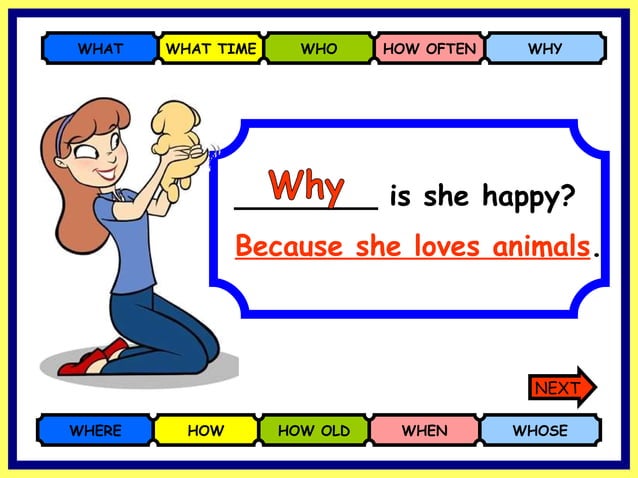 WHAT WHAT TIME WHO HOW OFTEN WHY

Why is she happy?

Because she loves animals.

NEXT

WHERE HOW HOW OLD WHEN WHOSE